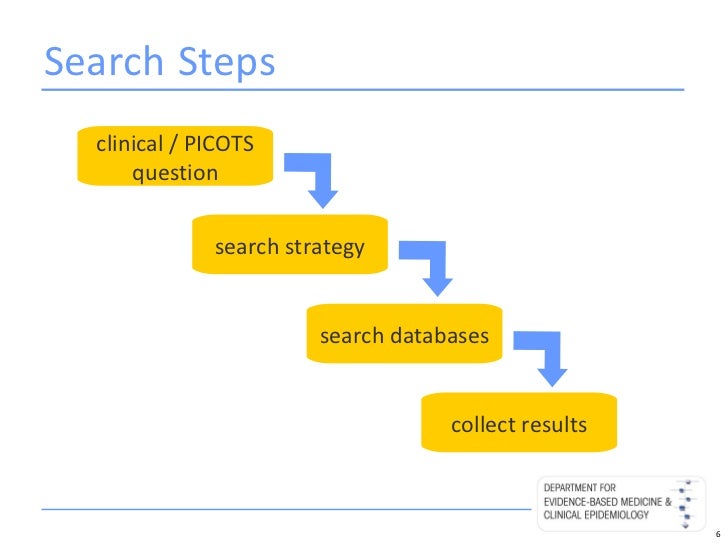 Search Steps

clinical / PICOTS question

search strategy

search databases

collect results

DEPARTMENT FOR EVIDENCE-BASED MEDICINE & CLINICAL EPIDEMIOLOGY

6